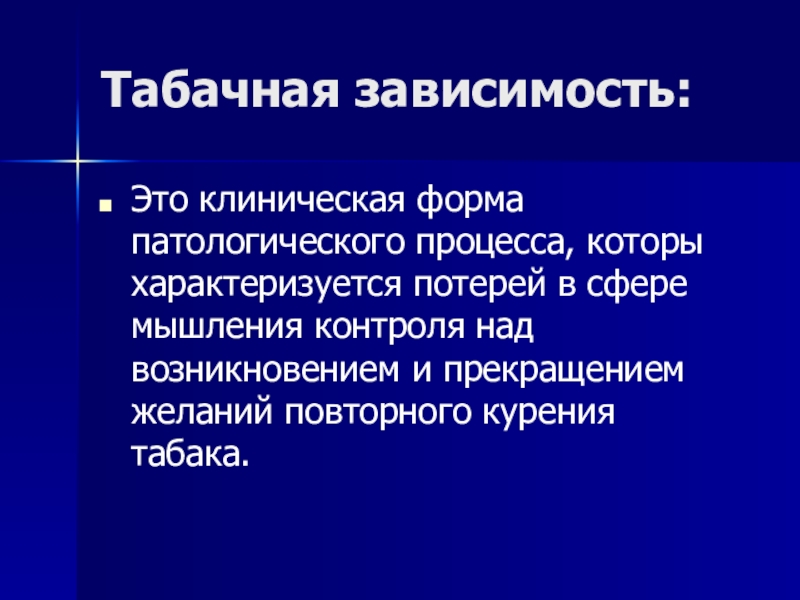 Табачная зависимость:

Это клиническая форма патологического процесса, которы характеризуется потерей в сфере мышления контроля над возникновением и прекращением желаний повторного курения табака.